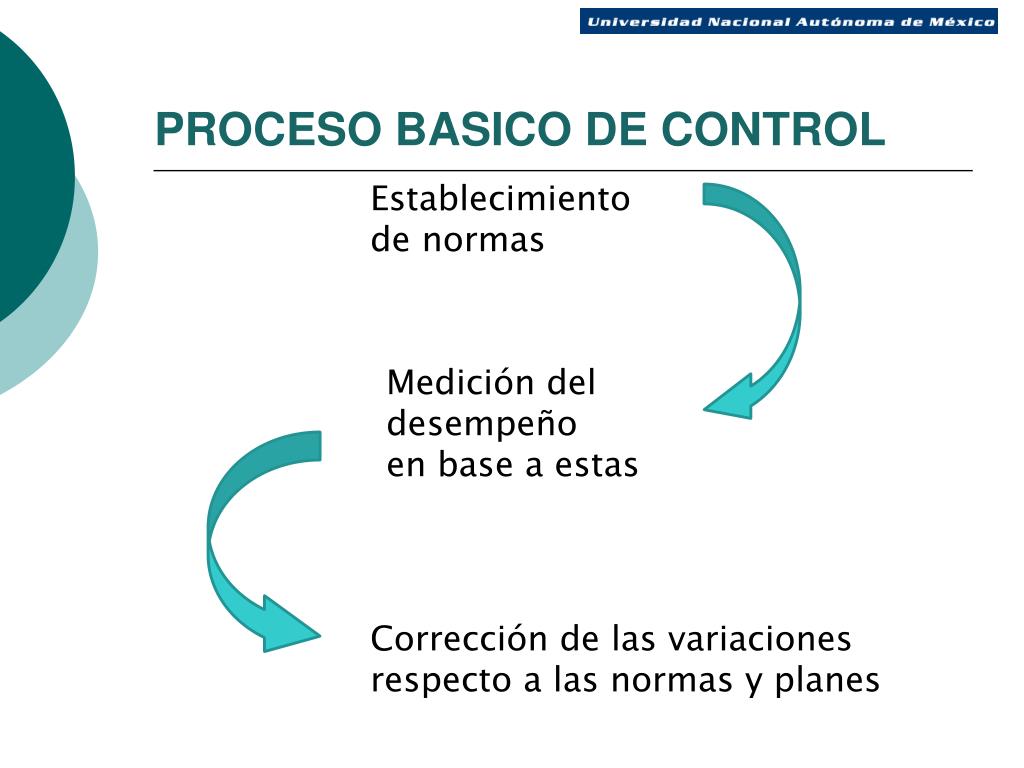 Universidad Nacional Autónoma de México

PROCESO BASICO DE CONTROL

Establecimiento de normas

Medición del desempeño en base a estas

Corrección de las variaciones respecto a las normas y planes